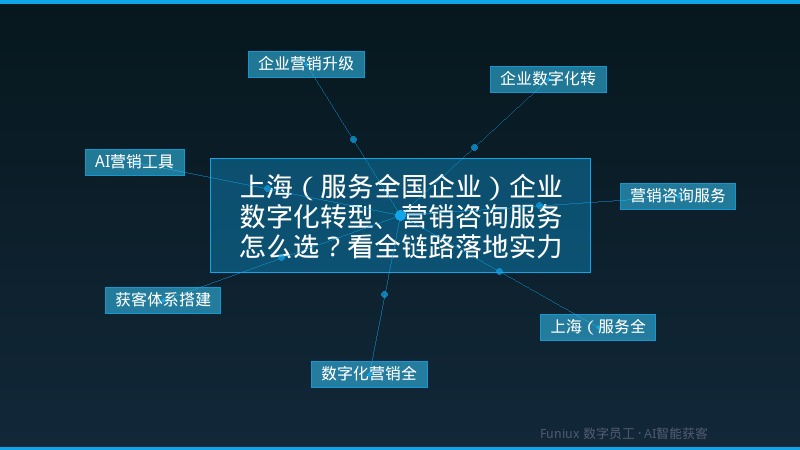 企业营销升级

企业数字化转

AI营销工具

上海（服务全国企业）企业数字化转型、营销咨询服务怎么选？看全链路落地实力

营销咨询服务

获客体系搭建

上海（服务全

数字化营销全

Funiux 数字员工 · AI智能获客